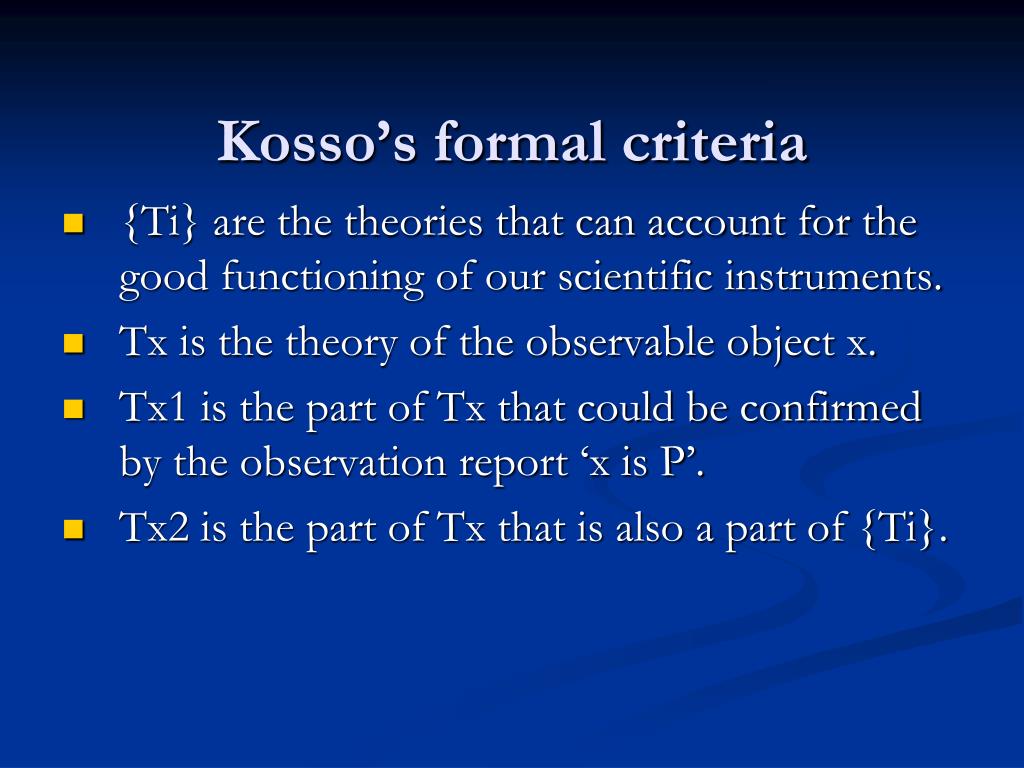 Kosso’s formal criteria

- {Ti} are the theories that can account for the good functioning of our scientific instruments.
- Tx is the theory of the observable object x.
- Tx1 is the part of Tx that could be confirmed by the observation report ‘x is P’.
- Tx2 is the part of Tx that is also a part of {Ti}.